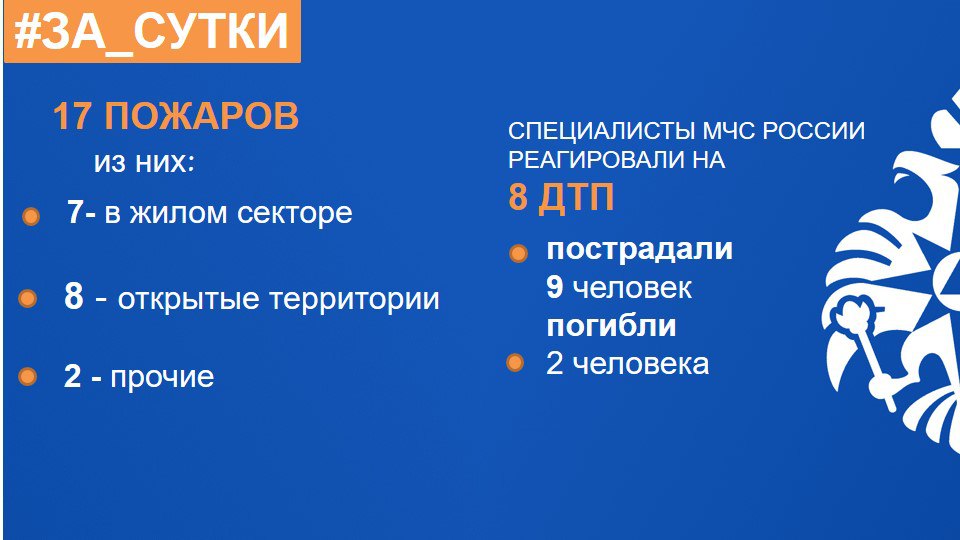 #ЗА_СУТКИ

17 ПОЖАРОВ
из них:

7- в жилом секторе

8 - открытые территории

2 - прочие

СПЕЦИАЛИСТЫ МЧС РОССИИ РЕАГИРОВАЛИ НА
8 ДТП

пострадали
9 человек
погибли
2 человека